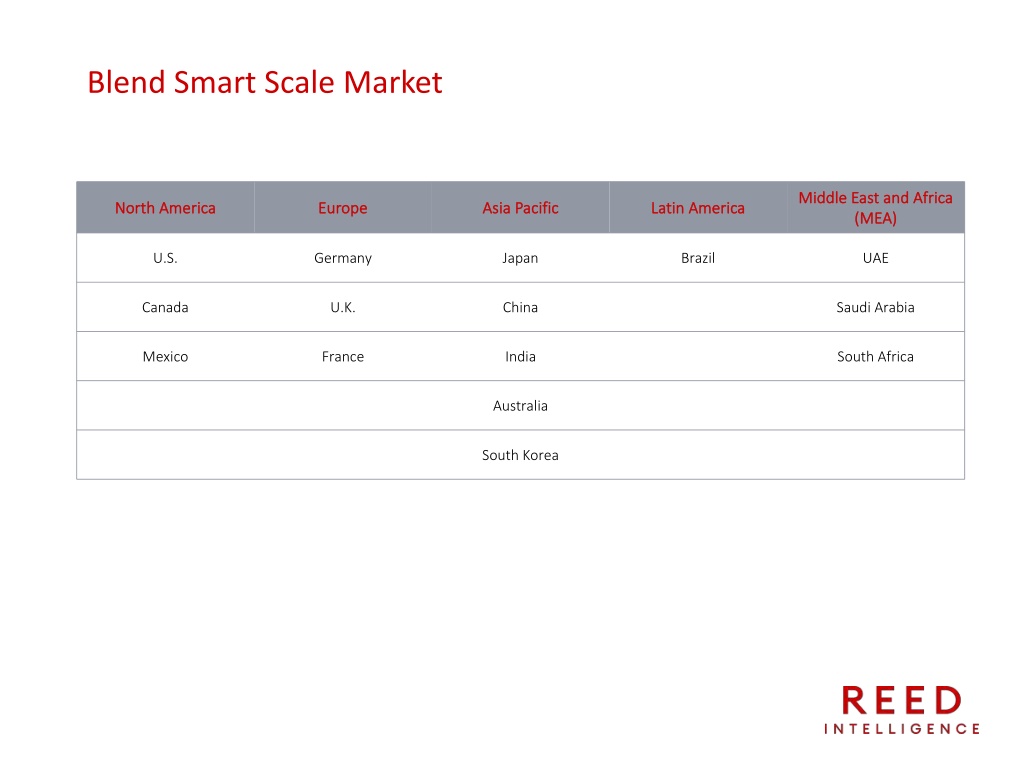 Blend Smart Scale Market

| North America | Europe | Asia Pacific | Latin America | Middle East and Africa (MEA) |
|---|---|---|---|---|
| U.S. | Germany | Japan | Brazil | UAE |
| Canada | U.K. | China | | Saudi Arabia |
| Mexico | France | India | | South Africa |
| | | Australia | | |
| | | South Korea | | |

REED
INTELLIGENCE